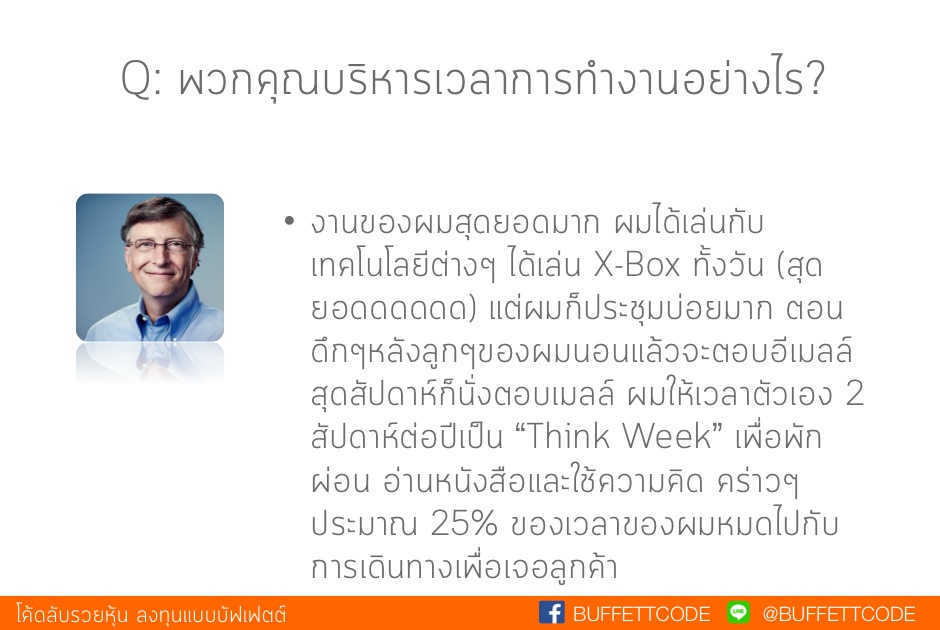 Q: พวกคุณบริหารเวลาการทำงานอย่างไร?

• งานของผมสุดยอดมาก ผมได้เล่นกับเทคโนโลยีต่างๆ ได้เล่น X-Box ทั้งวัน (สุดยอดดดดดด) แต่ผมก็ประชุมบ่อยมาก ตอนดึกๆหลังลูกๆของผมนอนแล้วจะตอบอีเมลล์ สุดสัปดาห์ก็นั่งตอบเมลล์ ผมให้เวลาตัวเอง 2 สัปดาห์ต่อปีเป็น “Think Week” เพื่อพักผ่อน อ่านหนังสือและใช้ความคิด คร่าวๆ ประมาณ 25% ของเวลาของผมหมดไปกับการเดินทางเพื่อเจอลูกค้า

โค้ดลับรวยหุ้น ลงทุนแบบบัฟเฟตต์ BUFFETTCODE @BUFFETTCODE